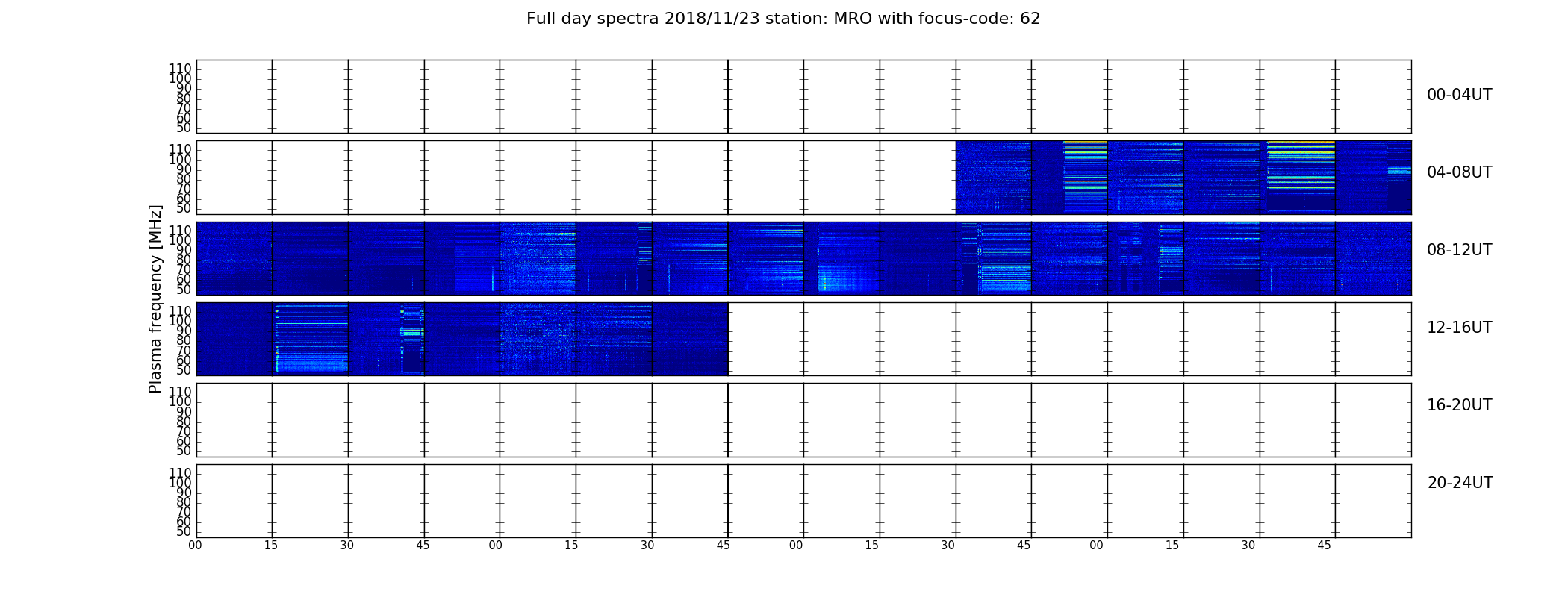 Full day spectra 2018/11/23 station: MRO with focus-code: 62

Plasma frequency [MHz]

110
100
90
80
70
60
50

00-04UT

110
100
90
80
70
60
50

04-08UT

110
100
90
80
70
60
50

08-12UT

110
100
90
80
70
60
50

12-16UT

110
100
90
80
70
60
50

16-20UT

110
100
90
80
70
60
50

20-24UT

00 15 30 45 00 15 30 45 00 15 30 45 00 15 30 45